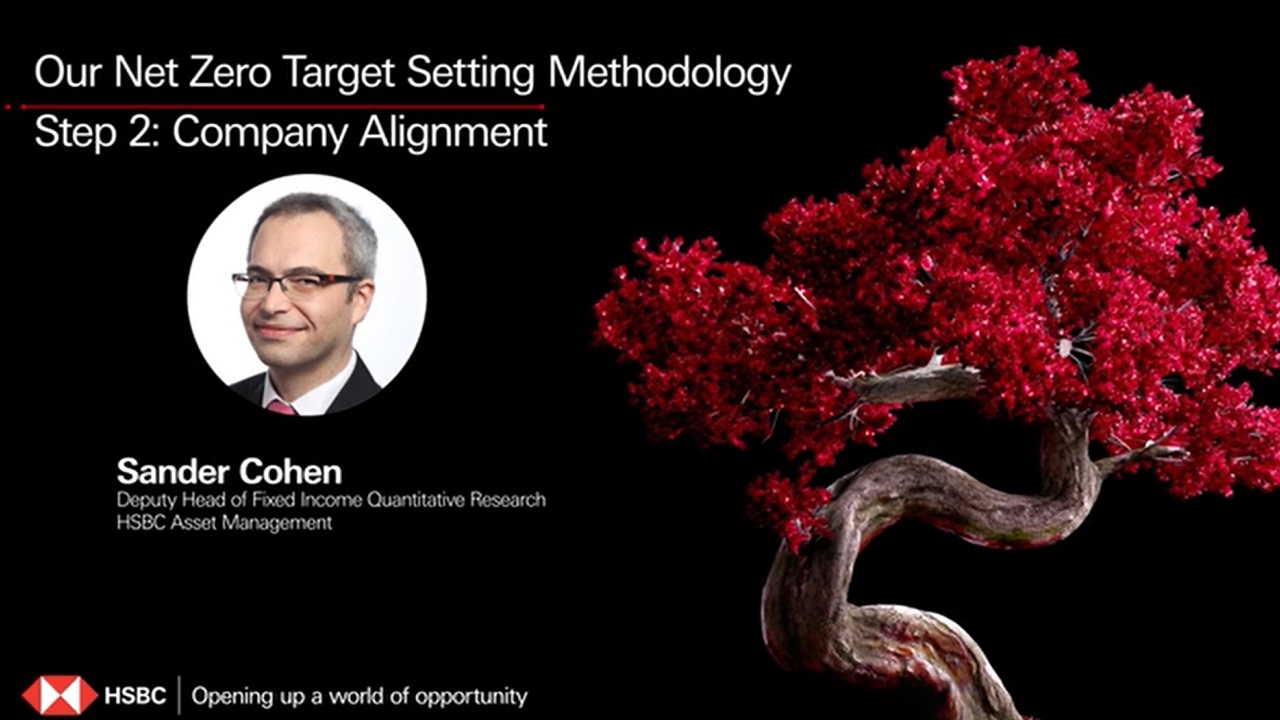 Our Net Zero Target Setting Methodology

Step 2: Company Alignment

Sander Cohen
Deputy Head of Fixed Income Quantitative Research
HSBC Asset Management

HSBC | Opening up a world of opportunity